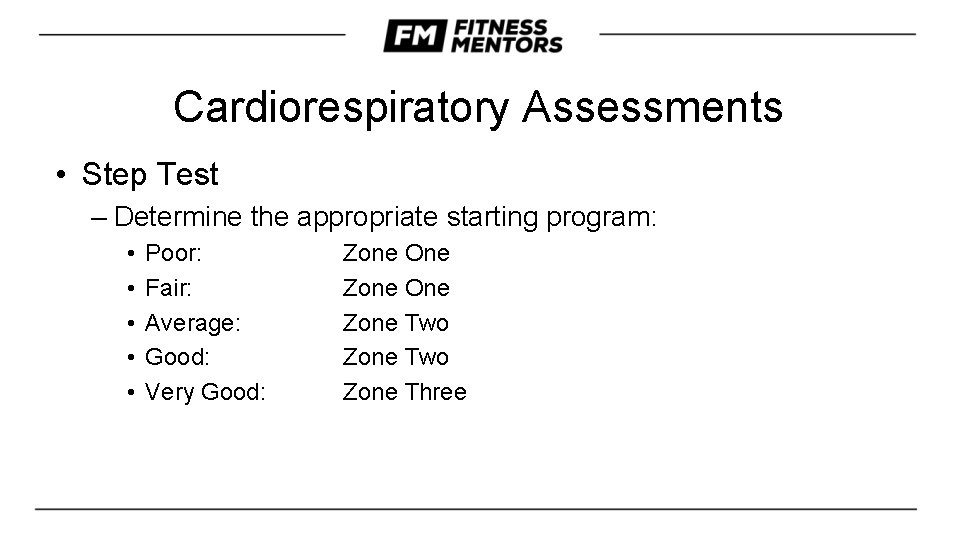 FM FITNESS MENTORS

Cardiorespiratory Assessments

• Step Test
– Determine the appropriate starting program:
• Poor: Zone One
• Fair: Zone One
• Average: Zone Two
• Good: Zone Two
• Very Good: Zone Three